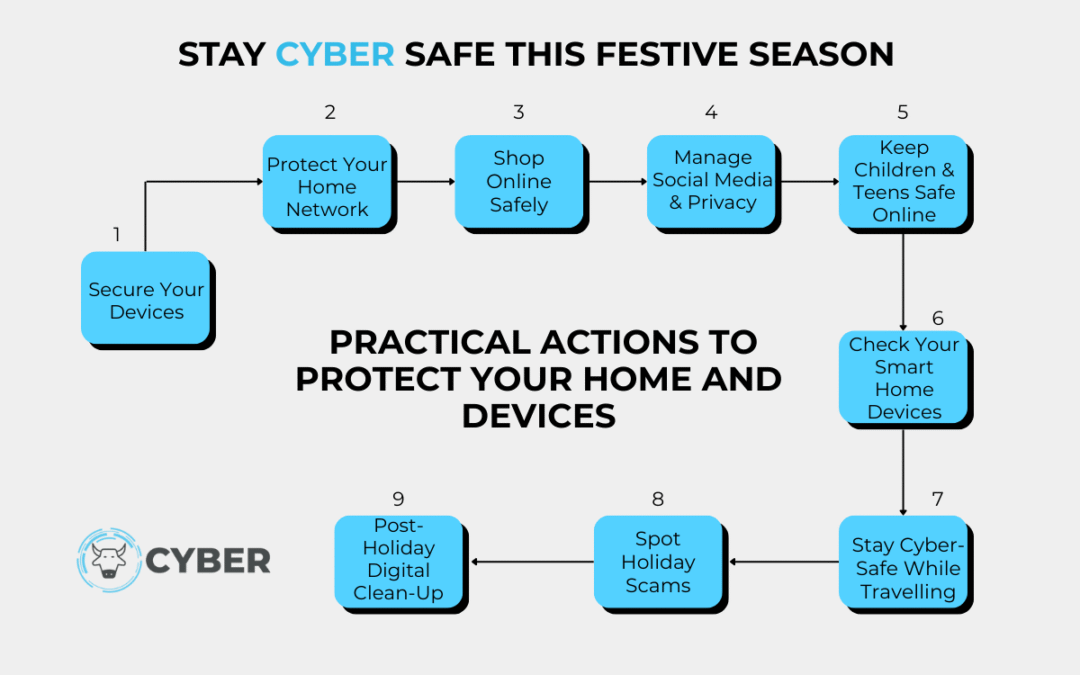 STAY CYBER SAFE THIS FESTIVE SEASON

1
Secure Your Devices

2
Protect Your Home Network

3
Shop Online Safely

4
Manage Social Media & Privacy

5
Keep Children & Teens Safe Online

6
Check Your Smart Home Devices

7
Stay Cyber-Safe While Travelling

8
Spot Holiday Scams

9
Post-Holiday Digital Clean-Up

PRACTICAL ACTIONS TO PROTECT YOUR HOME AND DEVICES

CYBER